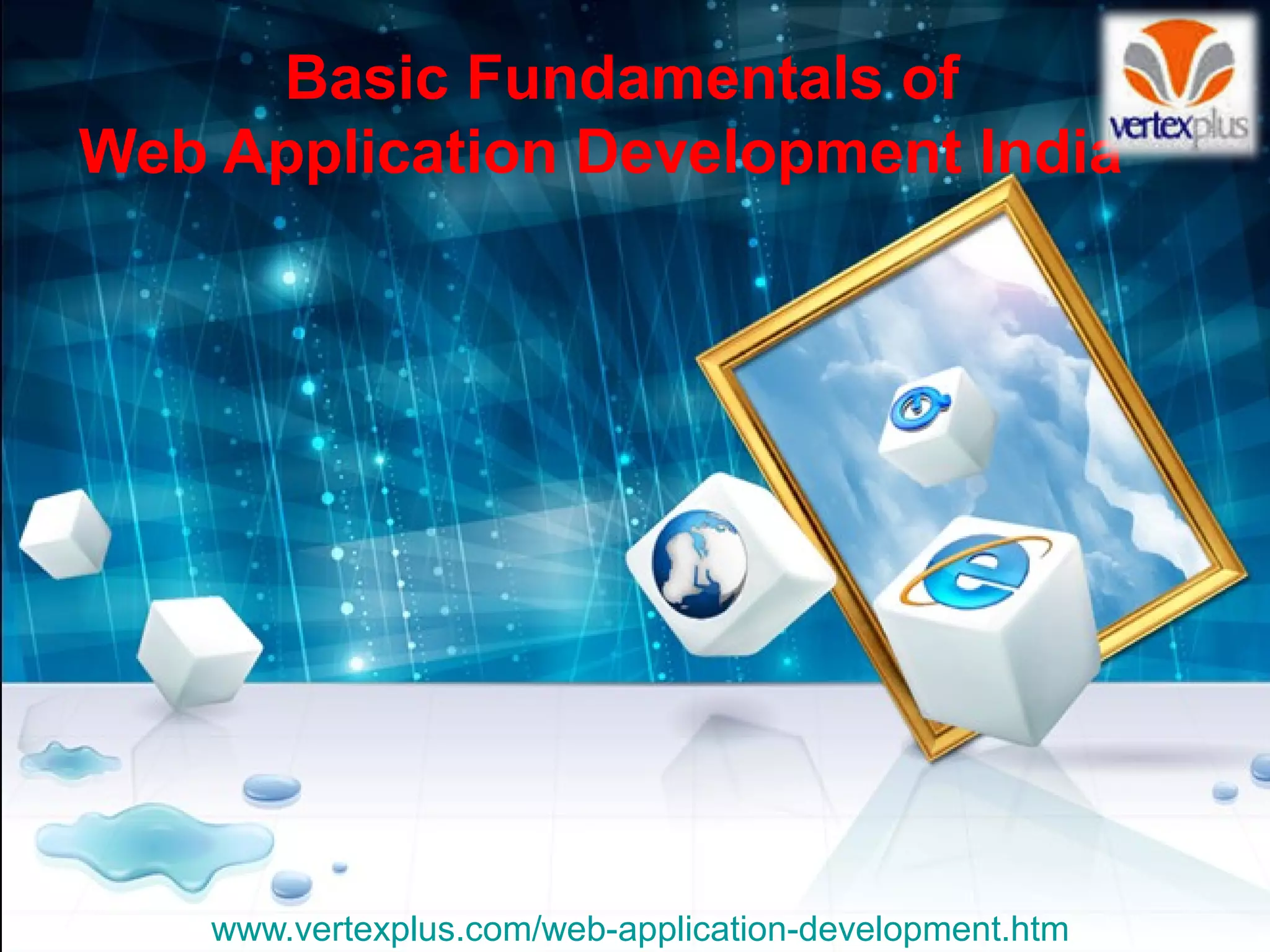 Basic Fundamentals of
Web Application Development India

vertexplus

www.vertexplus.com/web-application-development.htm